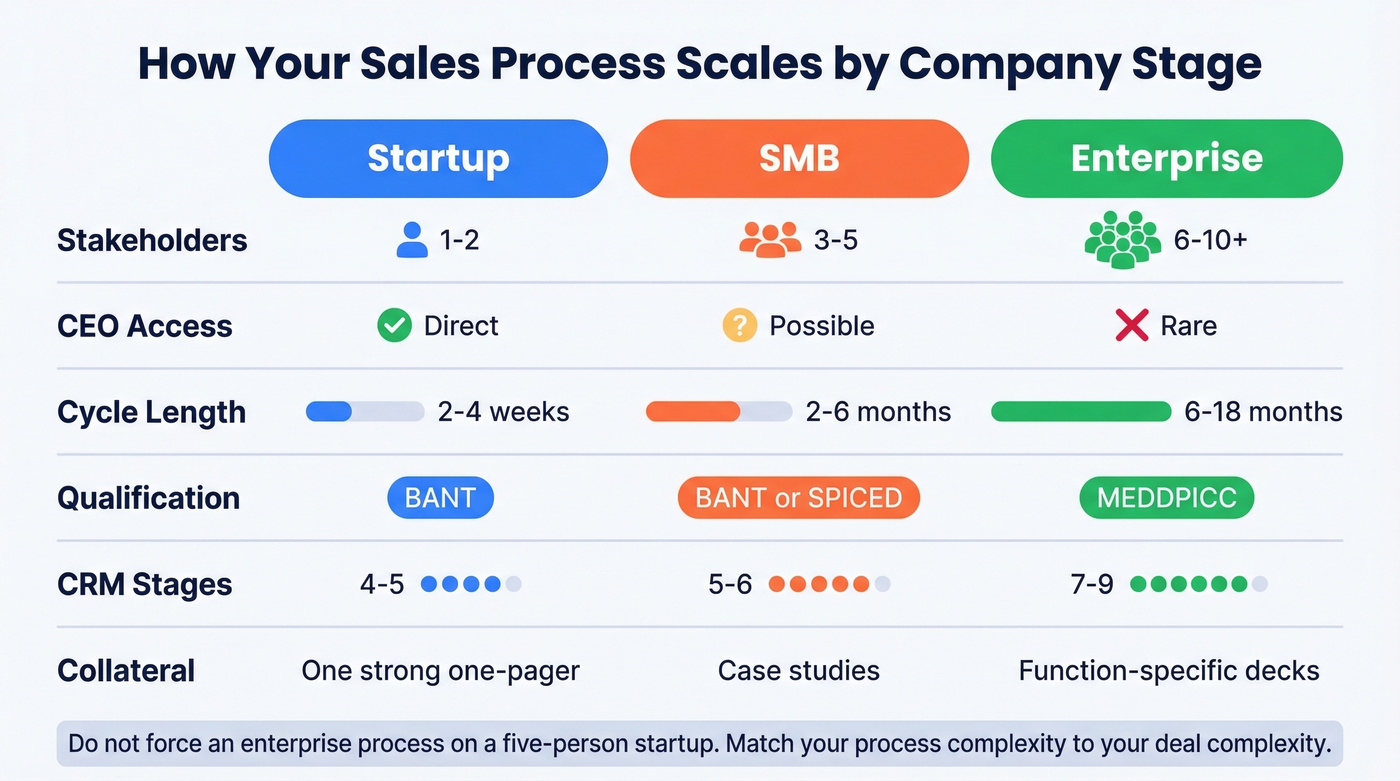 How Your Sales Process Scales by Company Stage

| | Startup | SMB | Enterprise |
|---|---|---|---|
| Stakeholders | 1-2 | 3-5 | 6-10+ |
| CEO Access | Direct | Possible | Rare |
| Cycle Length | 2-4 weeks | 2-6 months | 6-18 months |
| Qualification | BANT | BANT or SPICED | MEDDPICC |
| CRM Stages | 4-5 | 5-6 | 7-9 |
| Collateral | One strong one-pager | Case studies | Function-specific decks |

Do not force an enterprise process on a five-person startup. Match your process complexity to your deal complexity.